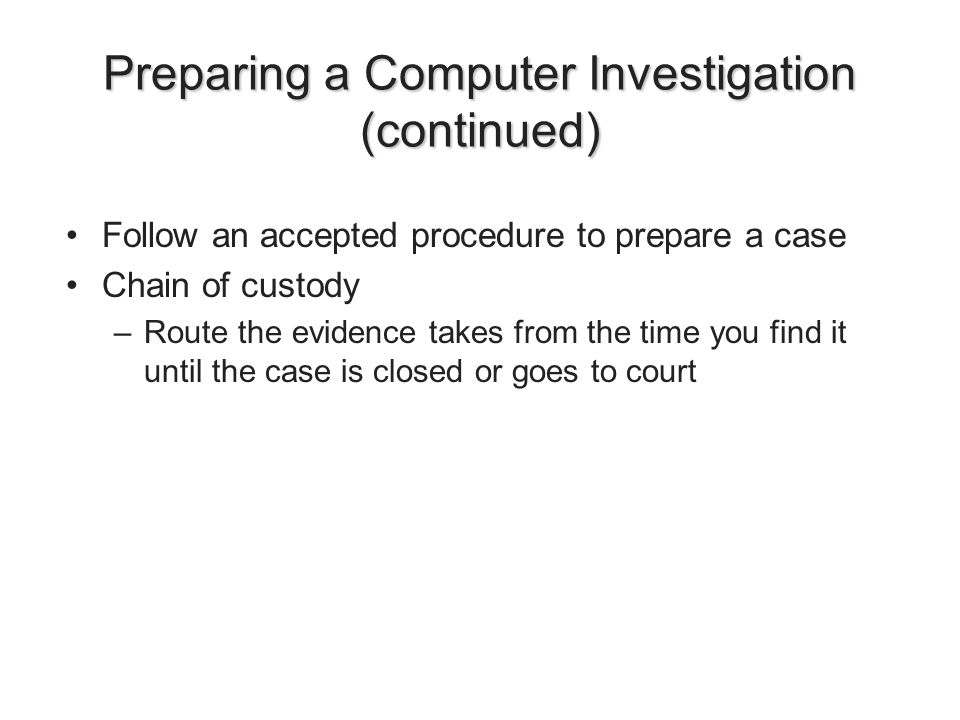 Preparing a Computer Investigation (continued)

• Follow an accepted procedure to prepare a case
• Chain of custody
– Route the evidence takes from the time you find it until the case is closed or goes to court